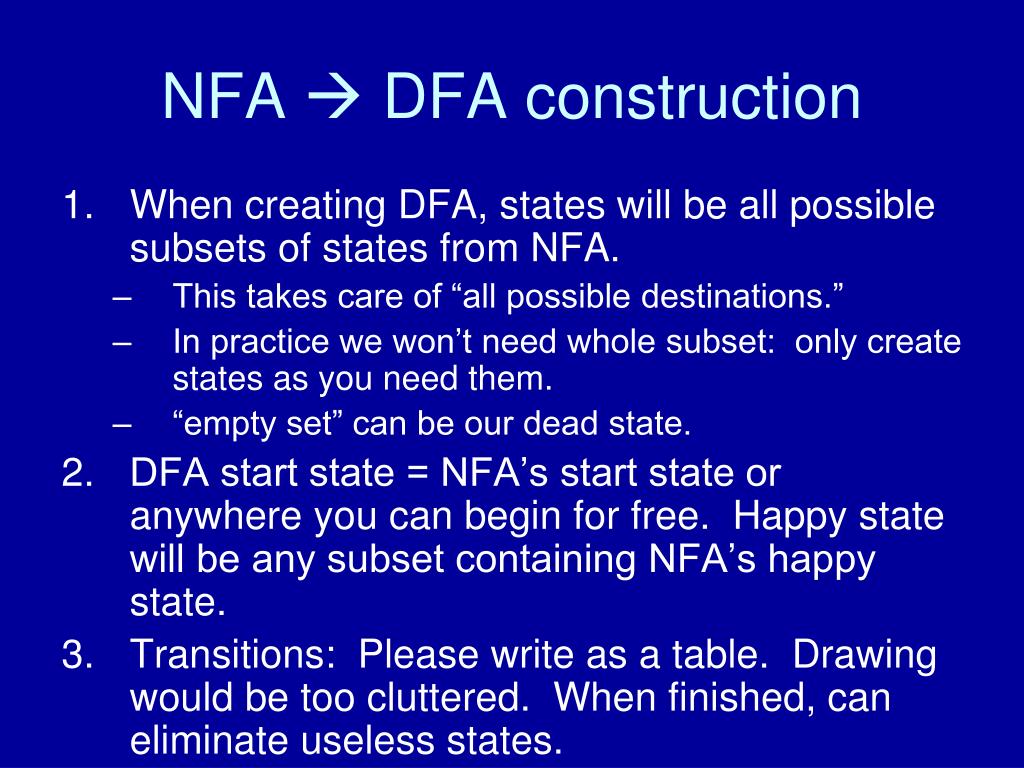 NFA → DFA construction

1. When creating DFA, states will be all possible subsets of states from NFA.
– This takes care of “all possible destinations.”
– In practice we won’t need whole subset: only create states as you need them.
– “empty set” can be our dead state.
2. DFA start state = NFA’s start state or anywhere you can begin for free. Happy state will be any subset containing NFA’s happy state.
3. Transitions: Please write as a table. Drawing would be too cluttered. When finished, can eliminate useless states.